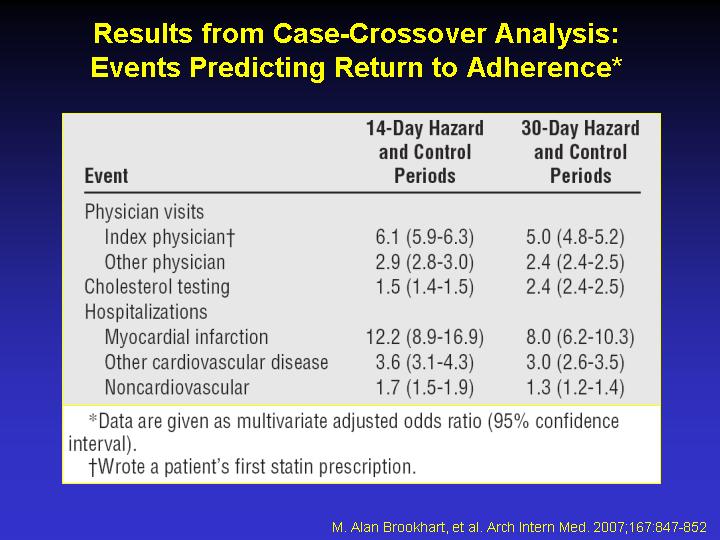 Results from Case-Crossover Analysis: Events Predicting Return to Adherence*

| Event | 14-Day Hazard and Control Periods | 30-Day Hazard and Control Periods |
|---|---|---|
| Physician visits | | |
| Index physician† | 6.1 (5.9-6.3) | 5.0 (4.8-5.2) |
| Other physician | 2.9 (2.8-3.0) | 2.4 (2.4-2.5) |
| Cholesterol testing | 1.5 (1.4-1.5) | 2.4 (2.4-2.5) |
| Hospitalizations | | |
| Myocardial infarction | 12.2 (8.9-16.9) | 8.0 (6.2-10.3) |
| Other cardiovascular disease | 3.6 (3.1-4.3) | 3.0 (2.6-3.5) |
| Noncardiovascular | 1.7 (1.5-1.9) | 1.3 (1.2-1.4) |

*Data are given as multivariate adjusted odds ratio (95% confidence interval).
†Wrote a patient's first statin prescription.

M. Alan Brookhart, et al. Arch Intern Med. 2007;167:847-852